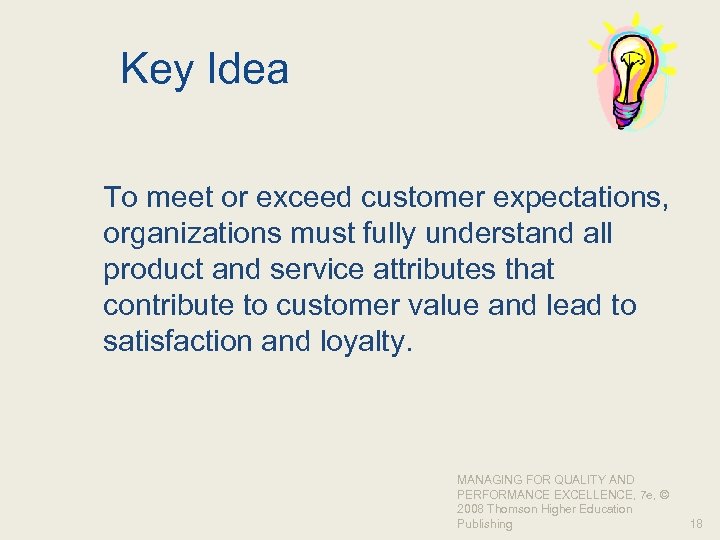 Key Idea

To meet or exceed customer expectations, organizations must fully understand all product and service attributes that contribute to customer value and lead to satisfaction and loyalty.

MANAGING FOR QUALITY AND PERFORMANCE EXCELLENCE, 7e, © 2008 Thomson Higher Education Publishing

18